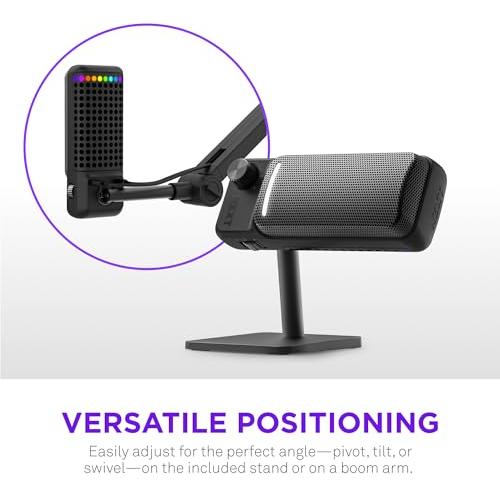 VERSATILE POSITIONING

Easily adjust for the perfect angle—pivot, tilt, or swivel—on the included stand or on a boom arm.